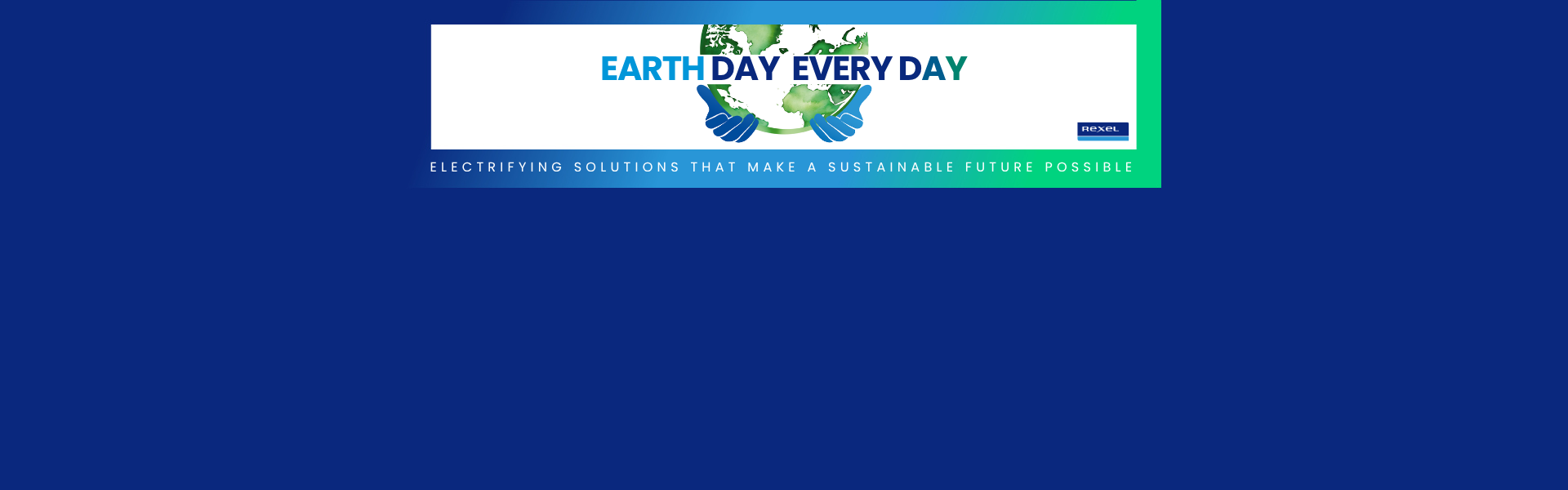 EARTH DAY EVERY DAY

Rexel

ELECTRIFYING SOLUTIONS THAT MAKE A SUSTAINABLE FUTURE POSSIBLE